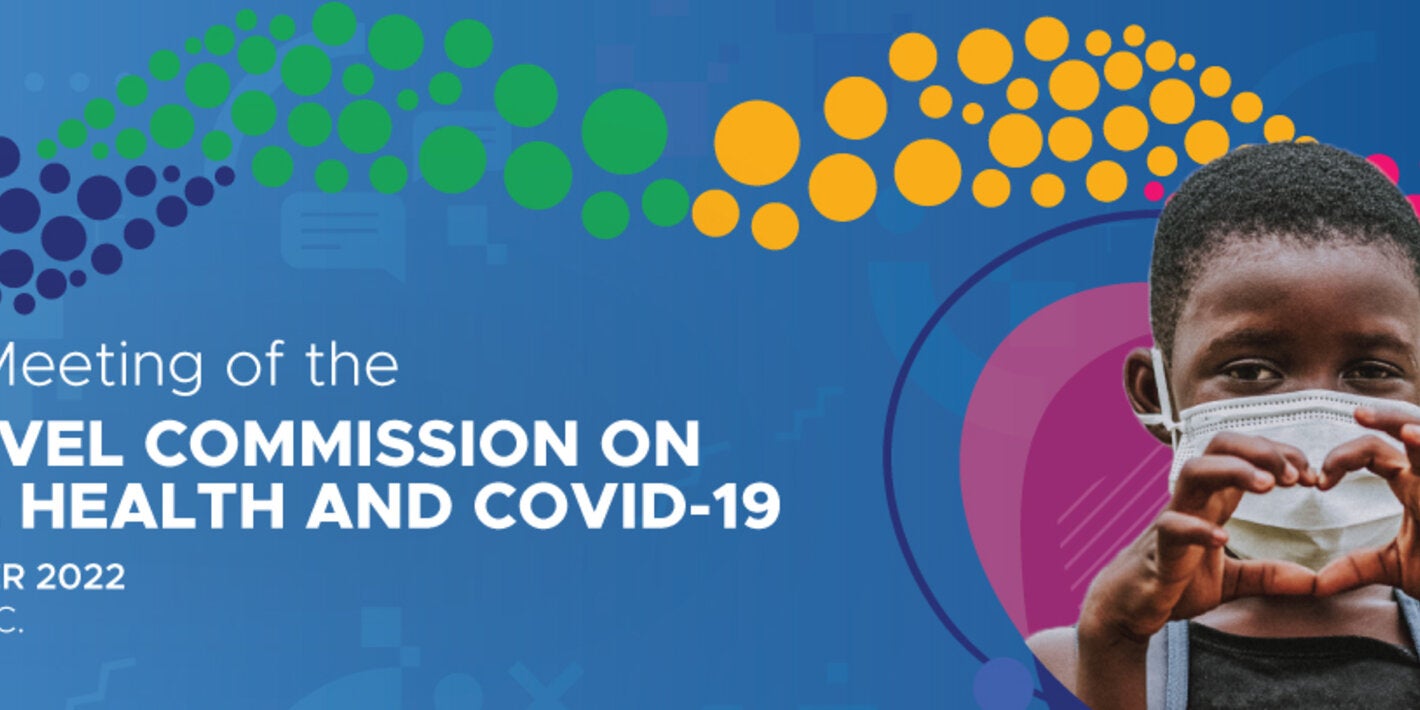 Meeting of the
VEL COMMISSION ON
HEALTH AND COVID-19
R 2022
C.